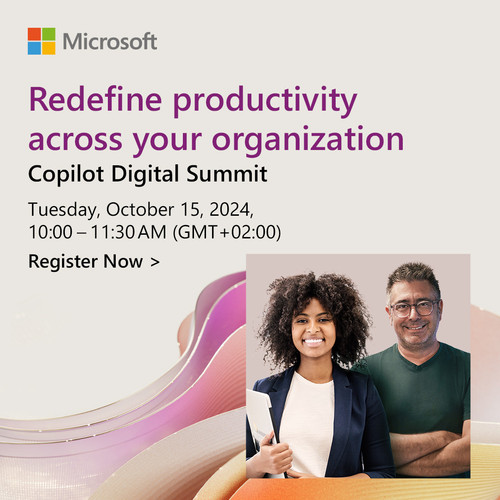 Microsoft

Redefine productivity across your organization

Copilot Digital Summit

Tuesday, October 15, 2024,
10:00 – 11:30 AM (GMT+02:00)

Register Now >